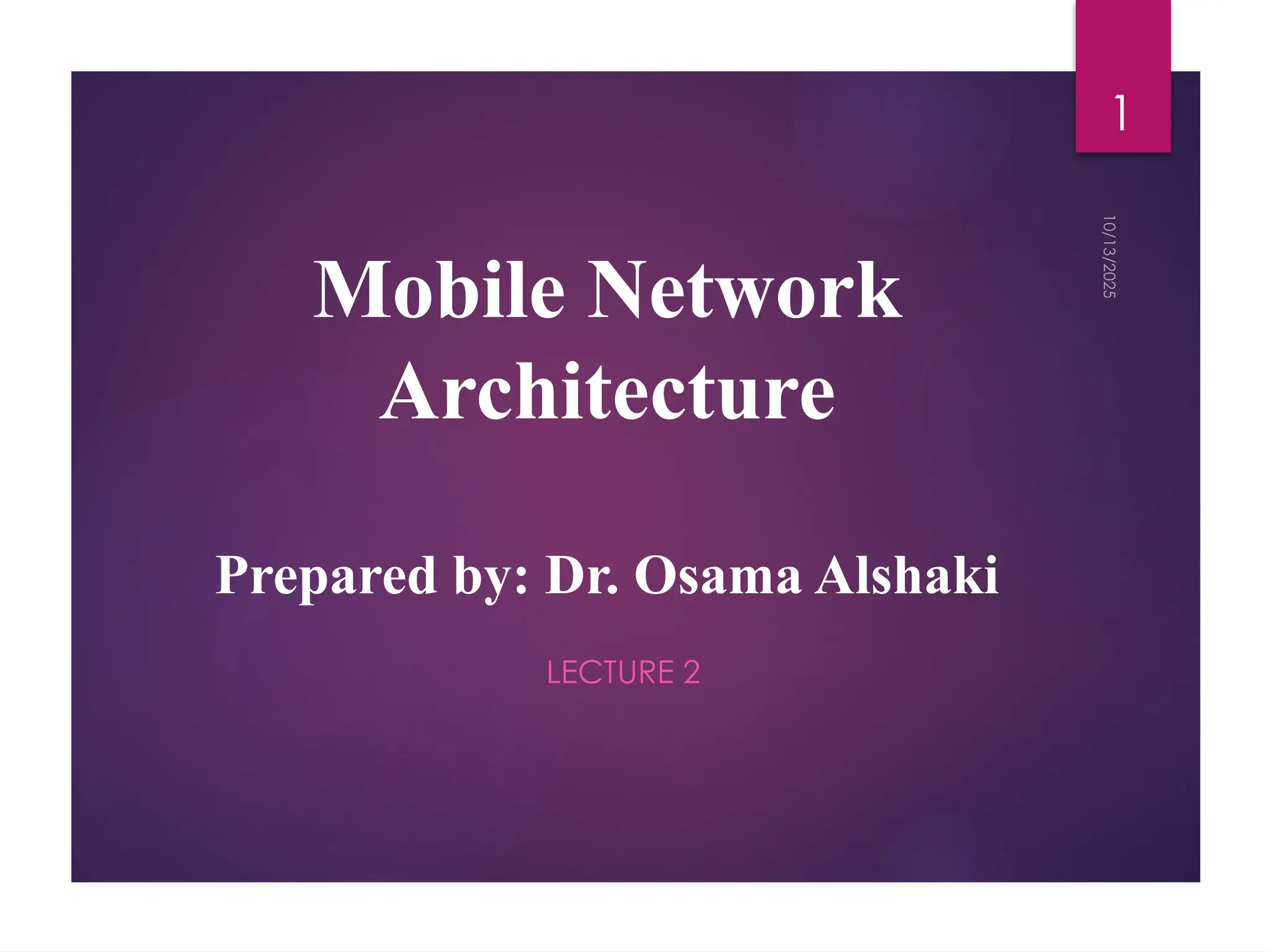 1

10/13/2025

Mobile Network Architecture

Prepared by: Dr. Osama Alshaki

LECTURE 2